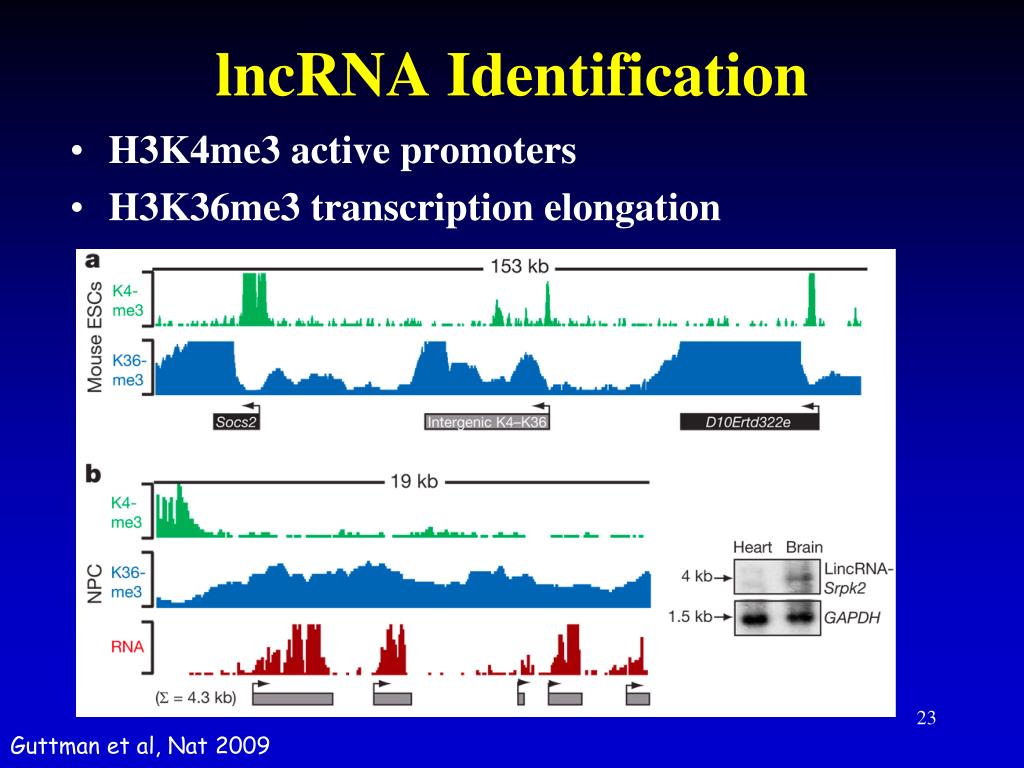 lncRNA Identification

• H3K4me3 active promoters
• H3K36me3 transcription elongation

a
153 kb
Mouse ESCs
K4-me3
K36-me3
Socs2
Intergenic K4–K36
D10Ertd322e

b
19 kb
NPC
K4-me3
K36-me3
RNA
($\Sigma$ = 4.3 kb)

Heart Brain
4 kb LincRNA-Srpk2
1.5 kb GAPDH

23

Guttman et al, Nat 2009